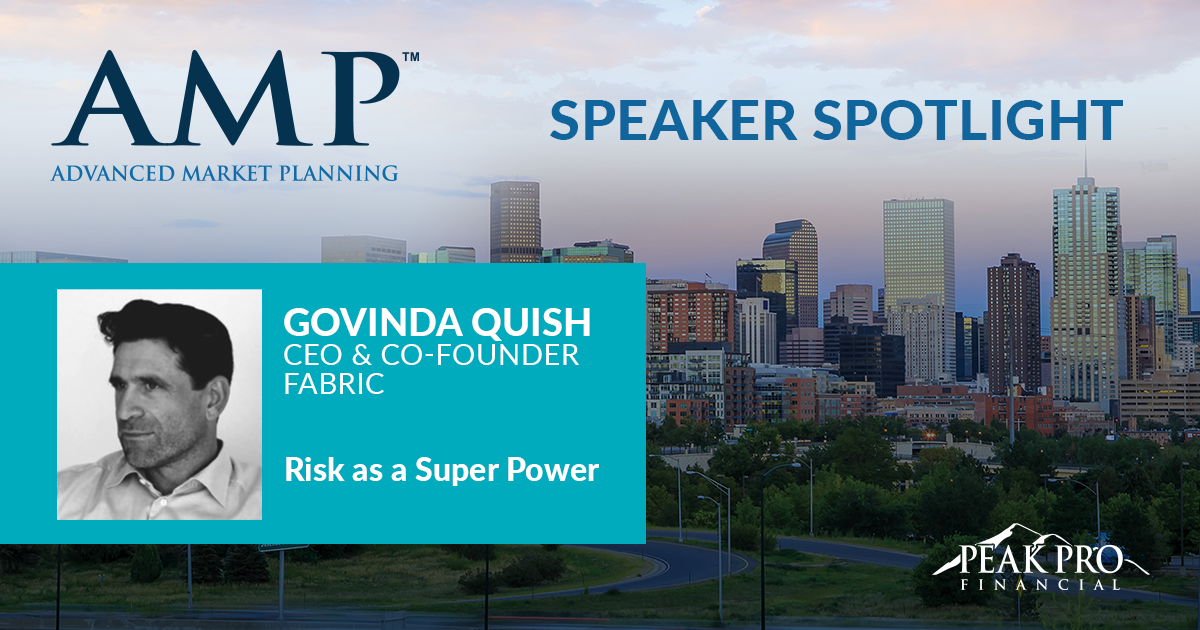 AMP™
ADVANCED MARKET PLANNING

SPEAKER SPOTLIGHT

GOVINDA QUISH
CEO & CO-FOUNDER
FABRIC

Risk as a Super Power

PEAK PRO
FINANCIAL